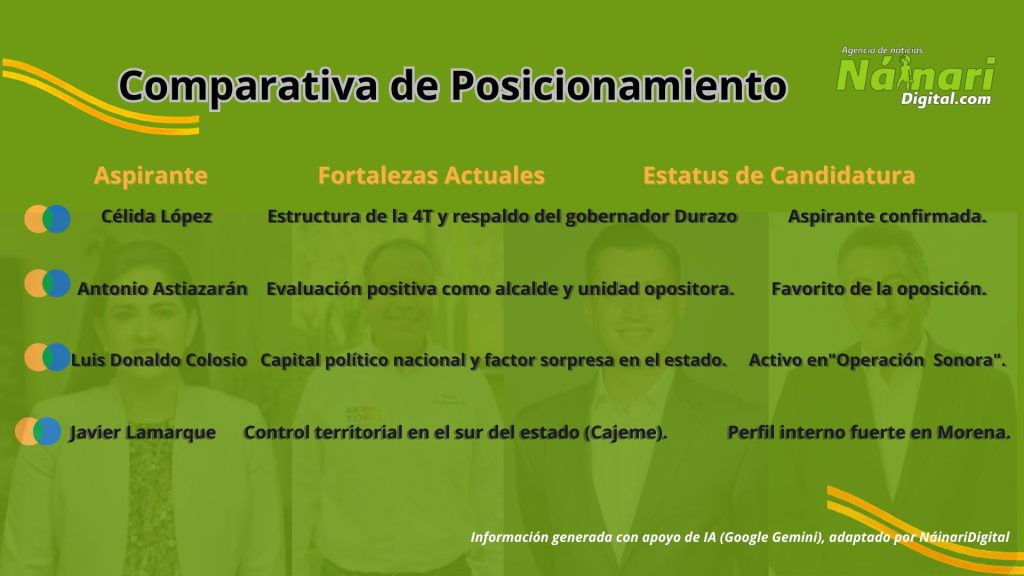 Comparativa de Posicionamiento

Agencia de noticias
Náinari
Digital.com

| Aspirante | Fortalezas Actuales | Estatus de Candidatura |
|---|---|---|
| Célida López | Estructura de la 4T y respaldo del gobernador Durazo | Aspirante confirmada. |
| Antonio Astiazarán | Evaluación positiva como alcalde y unidad opositora. | Favorito de la oposición. |
| Luis Donaldo Colosio | Capital político nacional y factor sorpresa en el estado. | Activo en"Operación Sonora". |
| Javier Lamarque | Control territorial en el sur del estado (Cajeme). | Perfil interno fuerte en Morena. |

Información generada con apoyo de IA (Google Gemini), adaptado por NáinariDigital